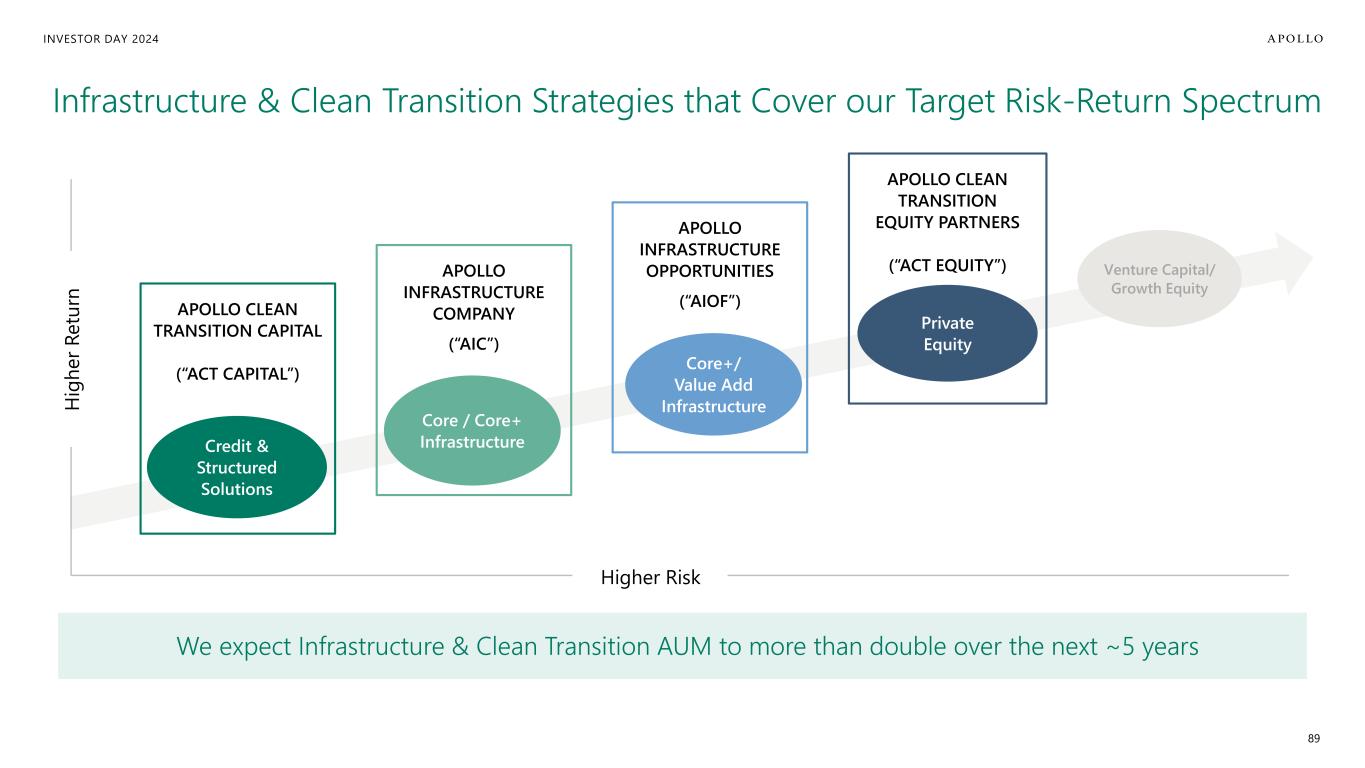 INVESTOR DAY 2024

APOLLO

Infrastructure & Clean Transition Strategies that Cover our Target Risk-Return Spectrum

Higher Return

APOLLO CLEAN TRANSITION CAPITAL

(“ACT CAPITAL”)

Credit & Structured Solutions

APOLLO INFRASTRUCTURE COMPANY

(“AIC”)

Core / Core+ Infrastructure

APOLLO INFRASTRUCTURE OPPORTUNITIES

(”AIOF”)

Core+/ Value Add Infrastructure

APOLLO CLEAN TRANSITION EQUITY PARTNERS

(“ACT EQUITY”)

Private Equity

Venture Capital/ Growth Equity

Higher Risk

We expect Infrastructure & Clean Transition AUM to more than double over the next ~5 years

89